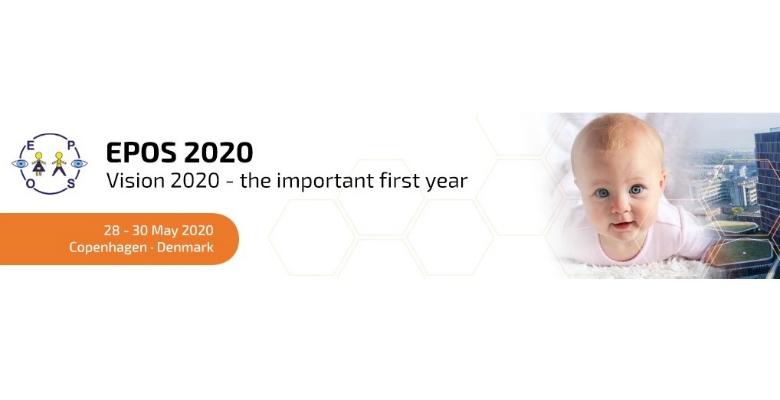 E P O S

EPOS 2020
Vision 2020 - the important first year

28 - 30 May 2020
Copenhagen · Denmark